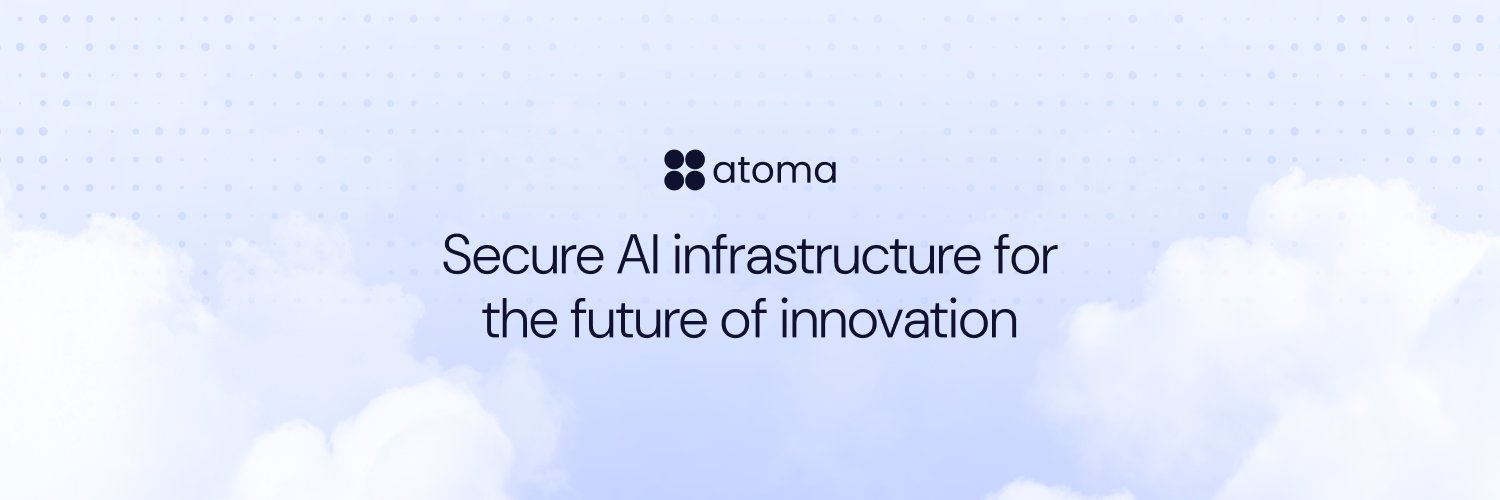 atoma

Secure AI infrastructure for the future of innovation